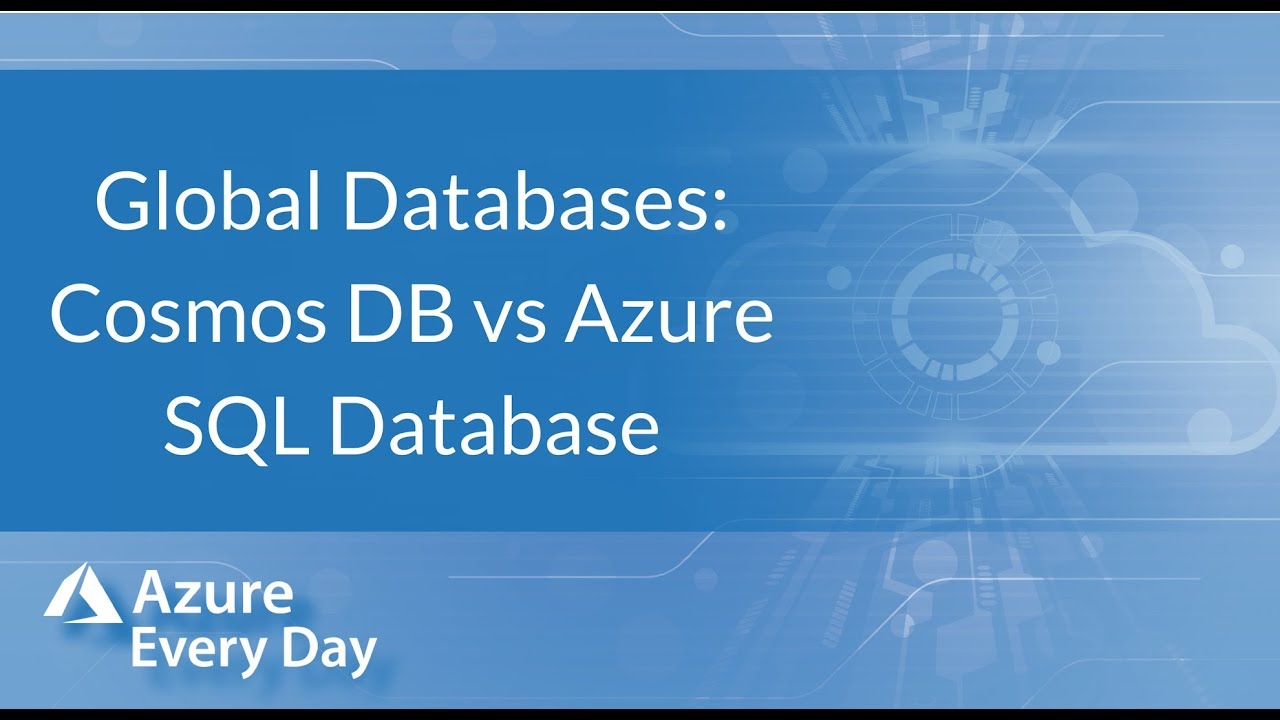 Global Databases: Cosmos DB vs Azure SQL Database

Azure
Every Day